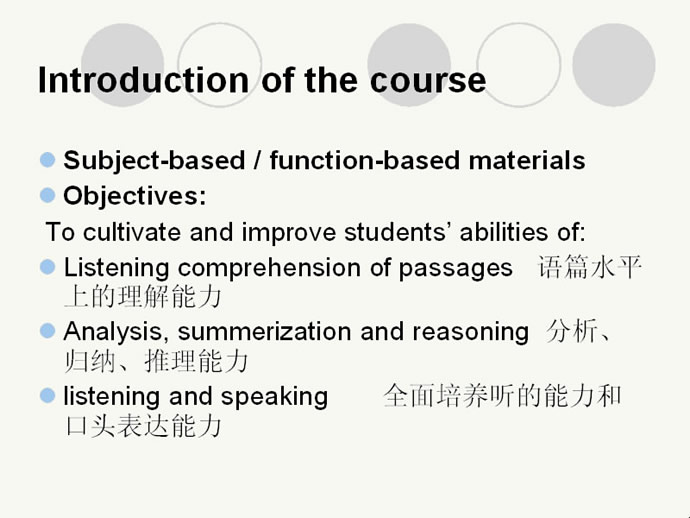 Introduction of the course

Subject-based / function-based materials

Objectives:

To cultivate and improve students' abilities of:

Listening comprehension of passages 语篇水平上的理解能力

Analysis, summerization and reasoning 分析、归纳、推理能力

listening and speaking 全面培养听的能力和口头表达能力